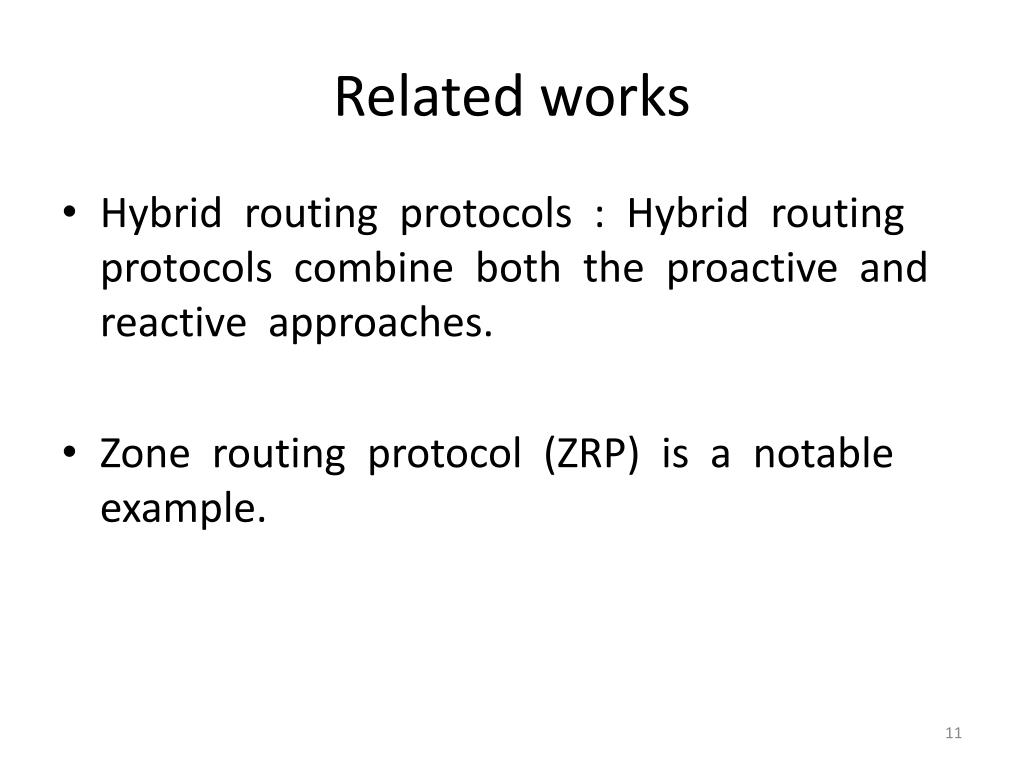 Related works

• Hybrid routing protocols : Hybrid routing protocols combine both the proactive and reactive approaches.

• Zone routing protocol (ZRP) is a notable example.

11